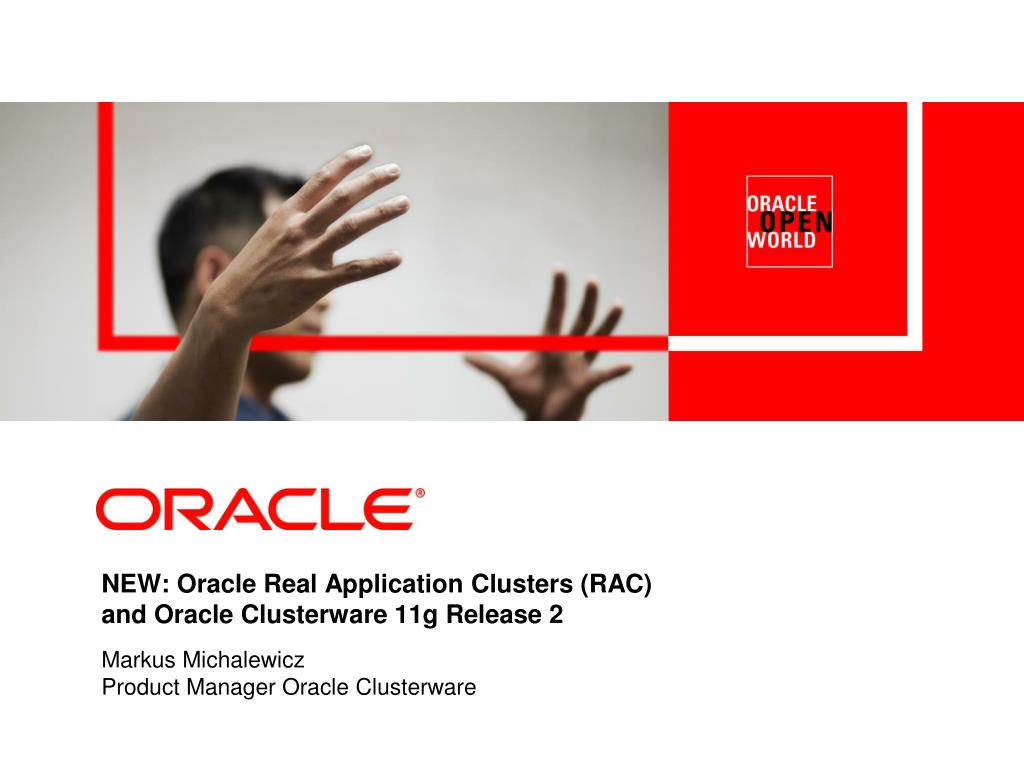 ORACLE
OPEN
WORLD

ORACLE®

NEW: Oracle Real Application Clusters (RAC) and Oracle Clusterware 11g Release 2

Markus Michalewicz
Product Manager Oracle Clusterware